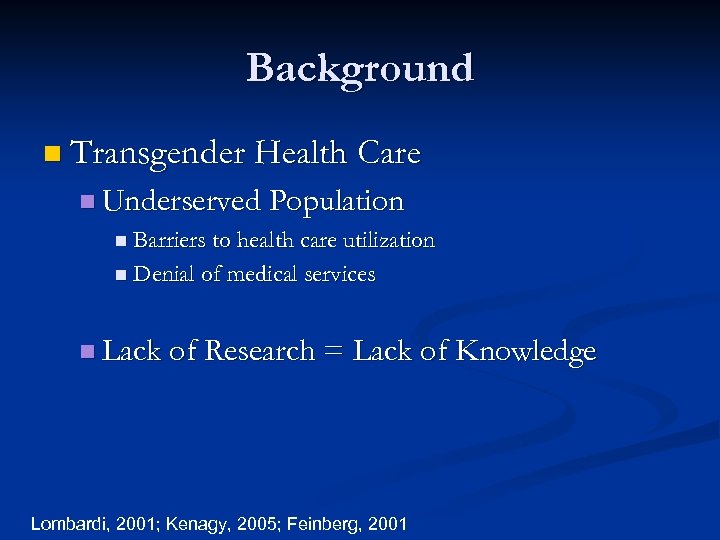 Background

Transgender Health Care

Underserved Population

Barriers to health care utilization

Denial of medical services

Lack of Research = Lack of Knowledge

Lombardi, 2001; Kenagy, 2005; Feinberg, 2001